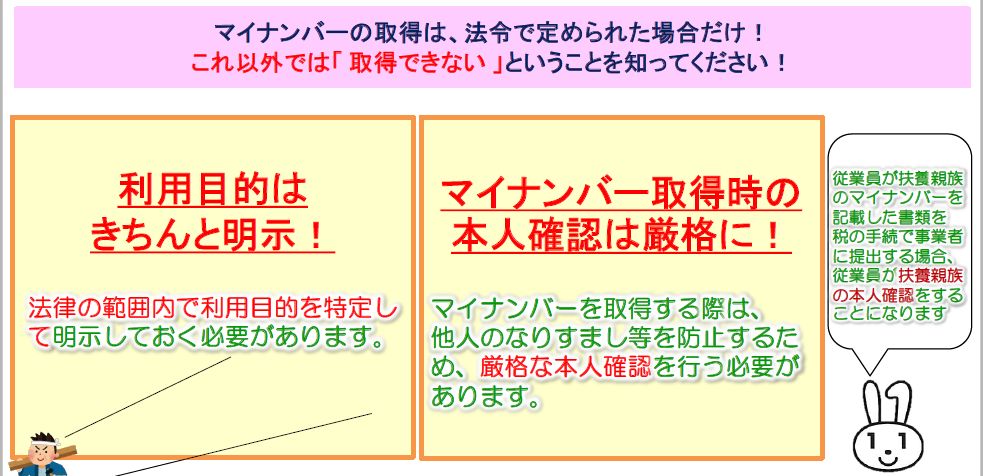 マイナンバーの取得は、法令で定められた場合だけ！
これ以外では「 取得できない 」ということを知ってください！

利用目的は
きちんと明示！

法律の範囲内で利用目的を特定して明示しておく必要があります。

マイナンバー取得時の
本人確認は厳格に！

マイナンバーを取得する際は、他人のなりすまし等を防止するため、厳格な本人確認を行う必要があります。

従業員が扶養親族のマイナンバーを記載した書類を税の手続で事業者に提出する場合、従業員が扶養親族の本人確認をすることになります